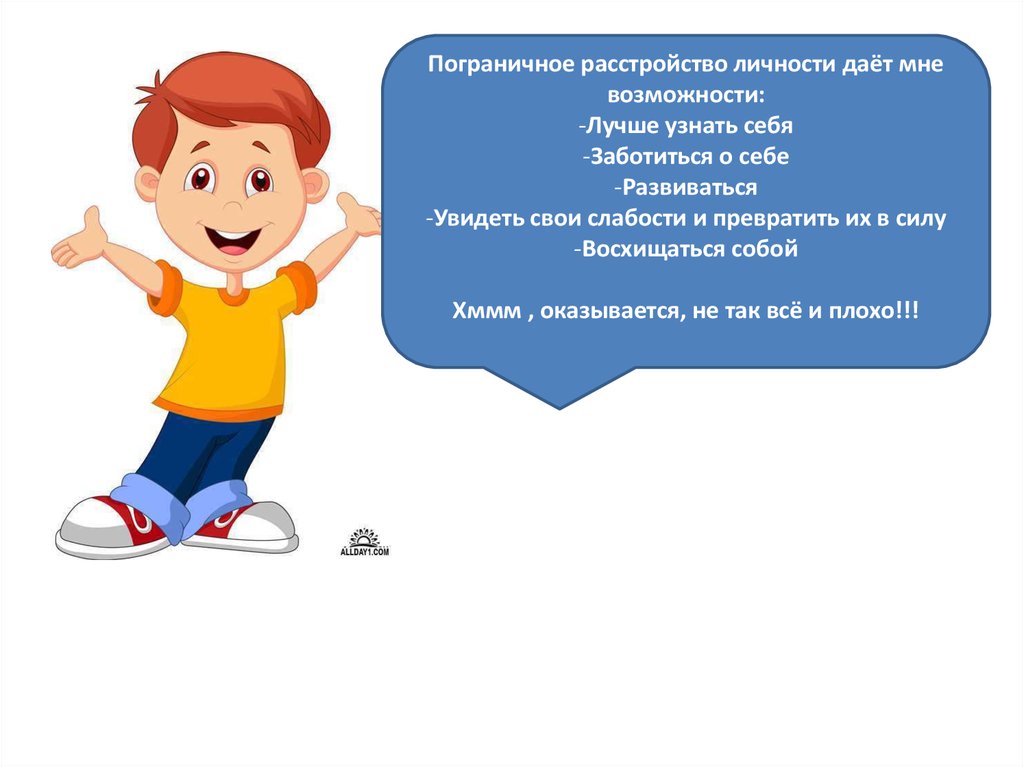 Пограничное расстройство личности даёт мне возможности:
-Лучше узнать себя
-Заботиться о себе
-Развиваться
-Увидеть свои слабости и превратить их в силу
-Восхищаться собой

Хммм , оказывается, не так всё и плохо!!!

ALLDAY1.COM